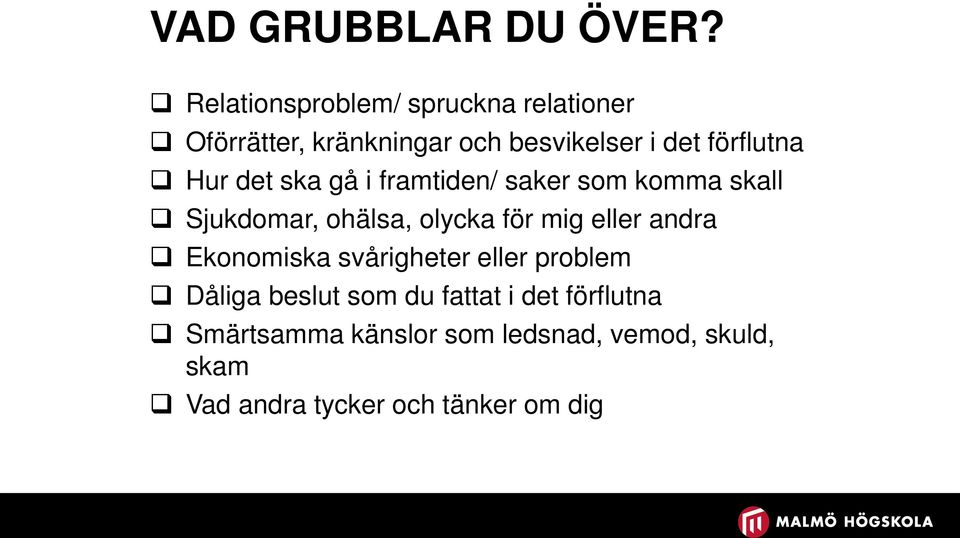 VAD GRUBBLAR DU ÖVER?

❑ Relationsproblem/ spruckna relationer
❑ Oförrätter, kränkningar och besvikelser i det förflutna
❑ Hur det ska gå i framtiden/ saker som komma skall
❑ Sjukdomar, ohälsa, olycka för mig eller andra
❑ Ekonomiska svårigheter eller problem
❑ Dåliga beslut som du fattat i det förflutna
❑ Smärtsamma känslor som ledsnad, vemod, skuld, skam
❑ Vad andra tycker och tänker om dig

MALMÖ HÖGSKOLA